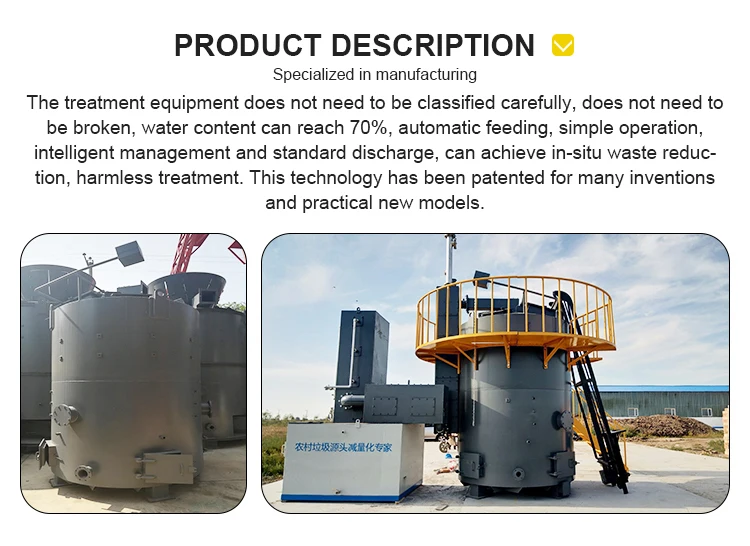 PRODUCT DESCRIPTION

Specialized in manufacturing

The treatment equipment does not need to be classified carefully, does not need to be broken, water content can reach 70%, automatic feeding, simple operation, intelligent management and standard discharge, can achieve in-situ waste reduction, harmless treatment. This technology has been patented for many inventions and practical new models.

农村垃圾源头减量化专家